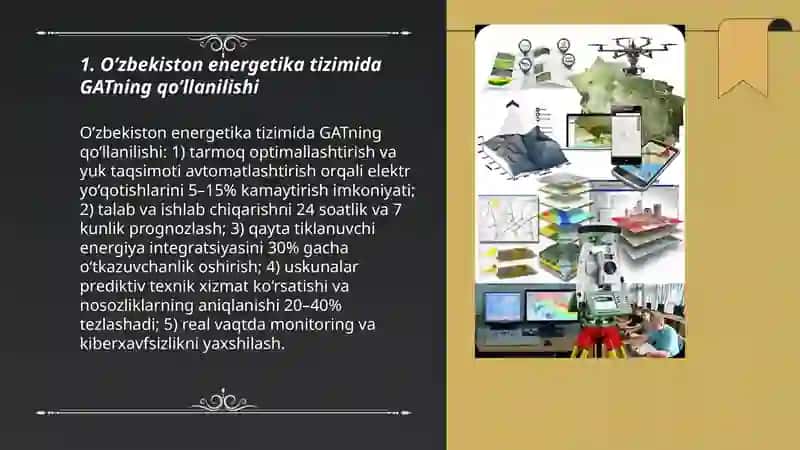 1. O‘zbekiston energetika tizimida GATning qo‘llanilishi

O‘zbekiston energetika tizimida GATning qo‘llanilishi: 1) tarmoq optimallashtirish va yuk taqsimoti avtomatlashtirish orqali elektr yo‘qotishlarini 5–15% kamaytirish imkoniyati; 2) talab va ishlab chiqarishni 24 soatlik va 7 kunlik prognozlash; 3) qayta tiklanuvchi energiya integratsiyasini 30% gacha o‘tkazuvchanlik oshirish; 4) uskunalar prediktiv texnik xizmat ko‘rsatishi va nosozliklarning aniqlanishi 20–40% tezlashadi; 5) real vaqtda monitoring va kiberxavfsizlikni yaxshilash.